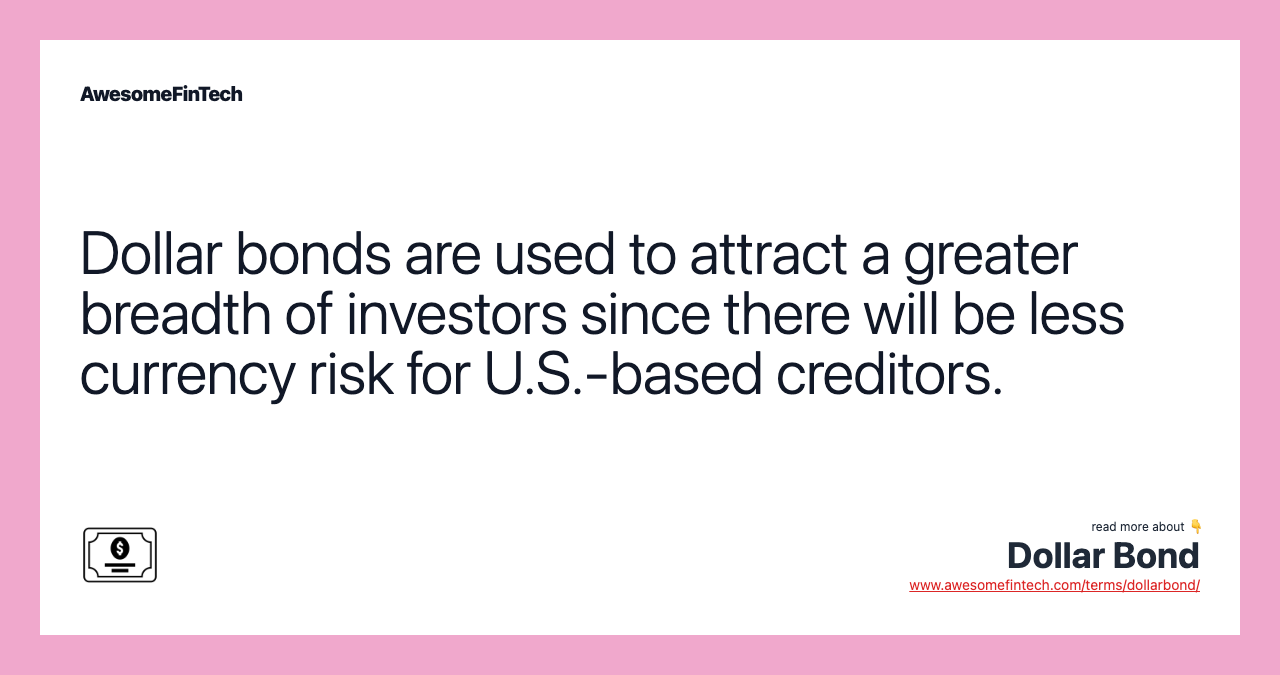 AwesomeFinTech

Dollar bonds are used to attract a greater breadth of investors since there will be less currency risk for U.S.-based creditors.

read more about 👇
Dollar Bond
www.awesomefintech.com/terms/dollarbond/